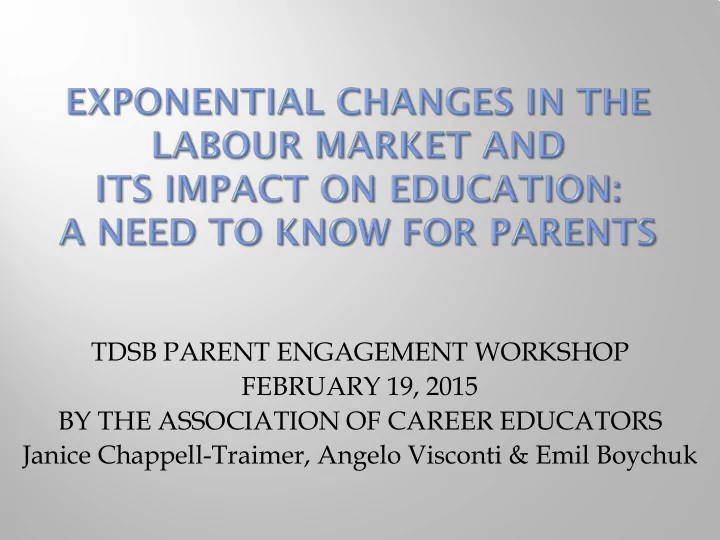 EXPONENTIAL CHANGES IN THE LABOUR MARKET AND ITS IMPACT ON EDUCATION: A NEED TO KNOW FOR PARENTS

TDSB PARENT ENGAGEMENT WORKSHOP
FEBRUARY 19, 2015
BY THE ASSOCIATION OF CAREER EDUCATORS
Janice Chappell-Traimer, Angelo Visconti & Emil Boychuk